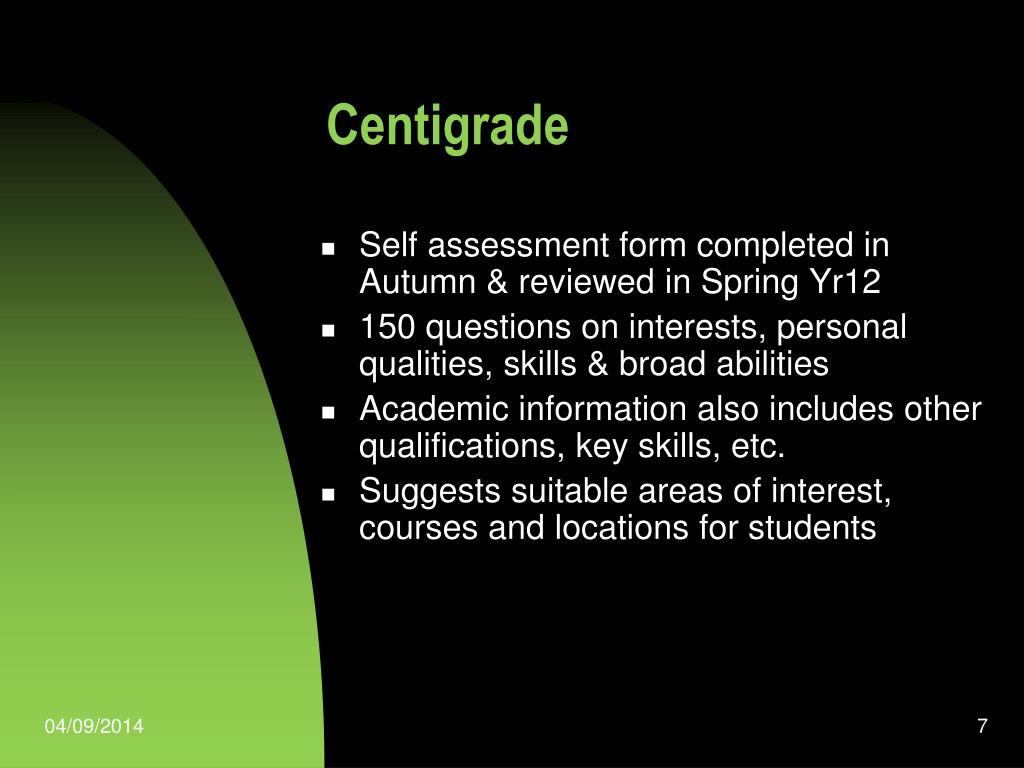 Centigrade

- Self assessment form completed in Autumn & reviewed in Spring Yr12
- 150 questions on interests, personal qualities, skills & broad abilities
- Academic information also includes other qualifications, key skills, etc.
- Suggests suitable areas of interest, courses and locations for students

04/09/2014

7